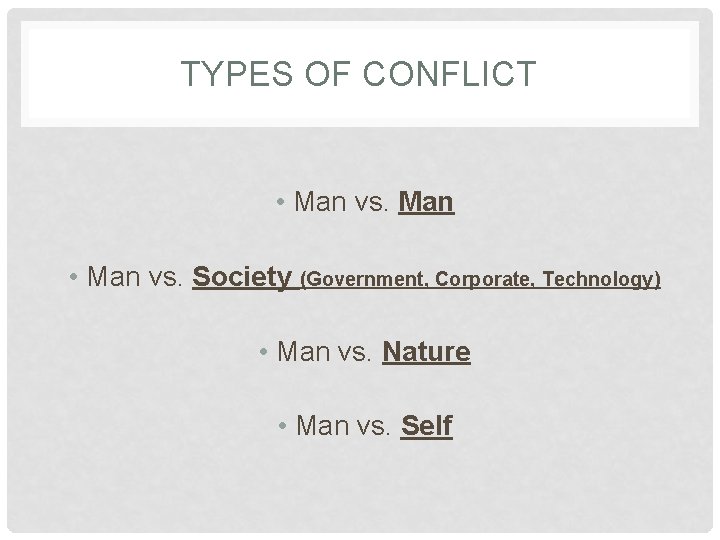 TYPES OF CONFLICT

• Man vs. Man

• Man vs. Society (Government, Corporate, Technology)

• Man vs. Nature

• Man vs. Self